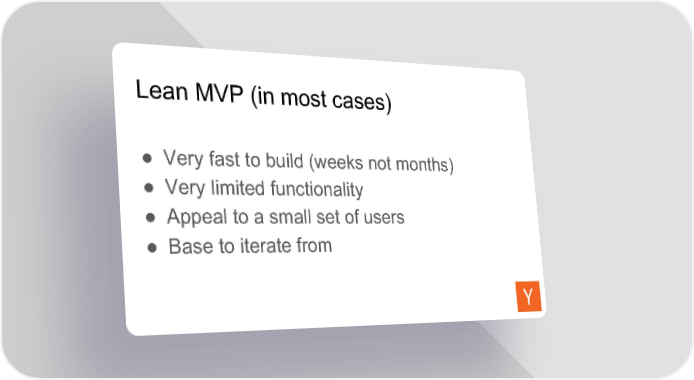 Lean MVP (in most cases)

- Very fast to build (weeks not months)
- Very limited functionality
- Appeal to a small set of users
- Base to iterate from

Y